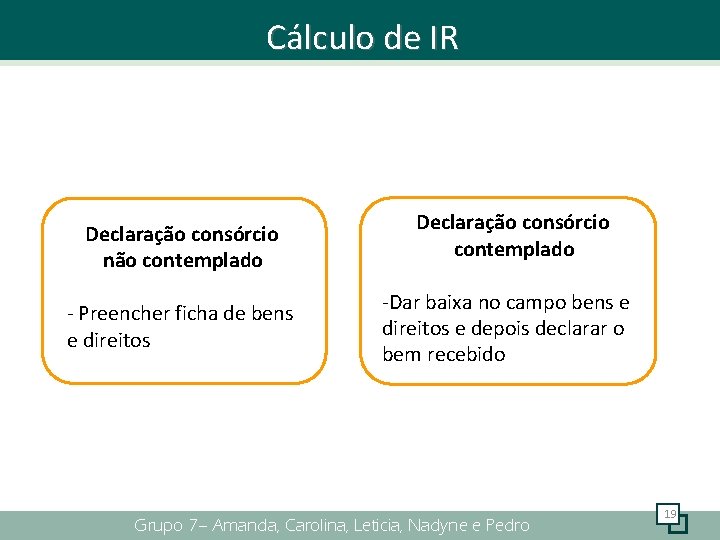 Cálculo de IR

Declaração consórcio não contemplado

- Preencher ficha de bens e direitos

Declaração consórcio contemplado

-Dar baixa no campo bens e direitos e depois declarar o bem recebido

Grupo 7– Amanda, Carolina, Leticia, Nadyne e Pedro

19